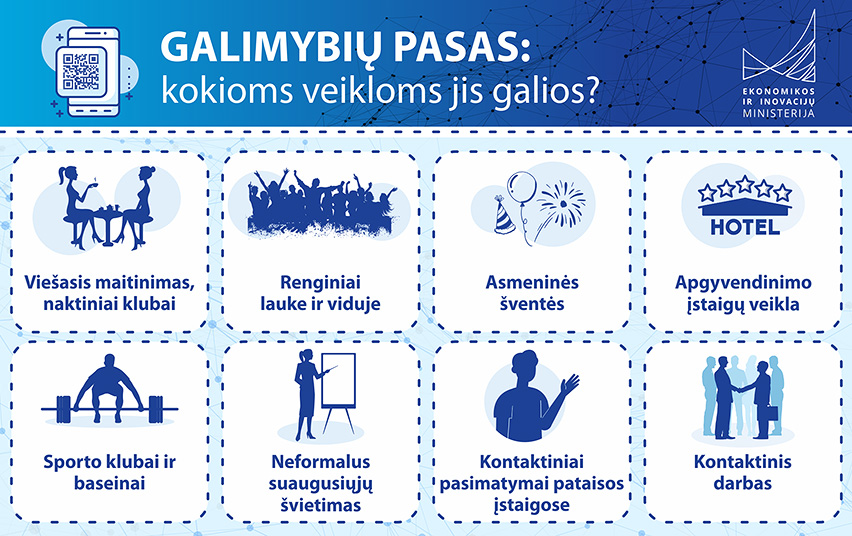 GALIMYBIŲ PASAS:
kokioms veikloms jis galios?

EKONOMIKOS IR INOVACIJŲ MINISTERIJA

Viešasis maitinimas, naktiniai klubai

Renginiai lauke ir viduje

Asmeninės šventės

HOTEL

Apgyvendinimo įstaigų veikla

Sporto klubai ir baseinai

Neformalus suaugusiųjų švietimas

Kontaktiniai pasimatymai pataisos įstaigose

Kontaktinis darbas